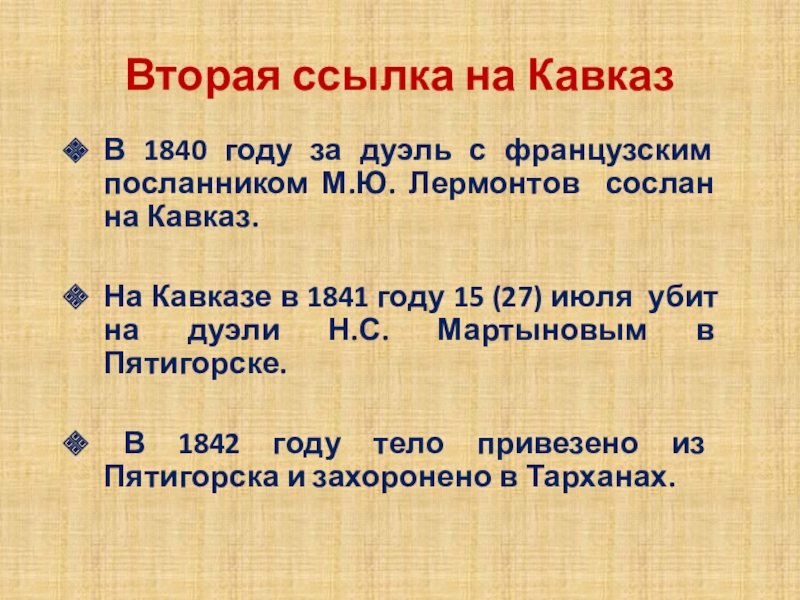 Вторая ссылка на Кавказ

В 1840 году за дуэль с французским посланником М.Ю. Лермонтов сослан на Кавказ.

На Кавказе в 1841 году 15 (27) июля убит на дуэли Н.С. Мартыновым в Пятигорске.

В 1842 году тело привезено из Пятигорска и захоронено в Тарханах.